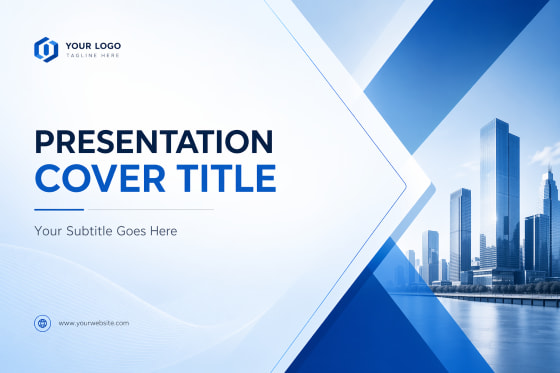 YOUR LOGO
TAGLINE HERE

PRESENTATION
COVER TITLE

Your Subtitle Goes Here

www.yourwebsite.com